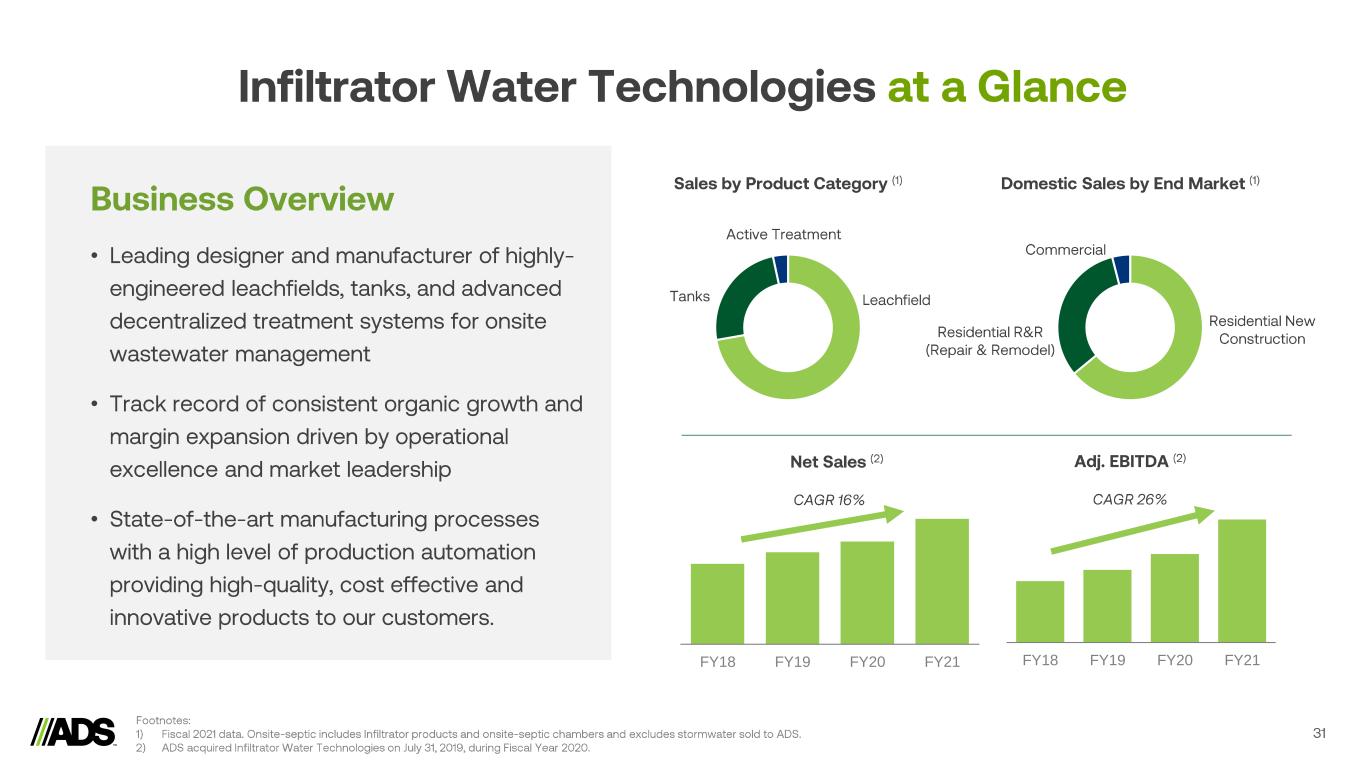 Infiltrator Water Technologies at a Glance

Business Overview

• Leading designer and manufacturer of highly-engineered leachfields, tanks, and advanced decentralized treatment systems for onsite wastewater management

• Track record of consistent organic growth and margin expansion driven by operational excellence and market leadership

• State-of-the-art manufacturing processes with a high level of production automation providing high-quality, cost effective and innovative products to our customers.

Sales by Product Category $^{(1)}$

Active Treatment

Tanks

Leachfield

Domestic Sales by End Market $^{(1)}$

Commercial

Residential R&R (Repair & Remodel)

Residential New Construction

Net Sales $^{(2)}$

CAGR 16%

FY18 FY19 FY20 FY21

Adj. EBITDA $^{(2)}$

CAGR 26%

FY18 FY19 FY20 FY21

ADS

Footnotes:
1) Fiscal 2021 data. Onsite-septic includes Infiltrator products and onsite-septic chambers and excludes stormwater sold to ADS.
2) ADS acquired Infiltrator Water Technologies on July 31, 2019, during Fiscal Year 2020.

31